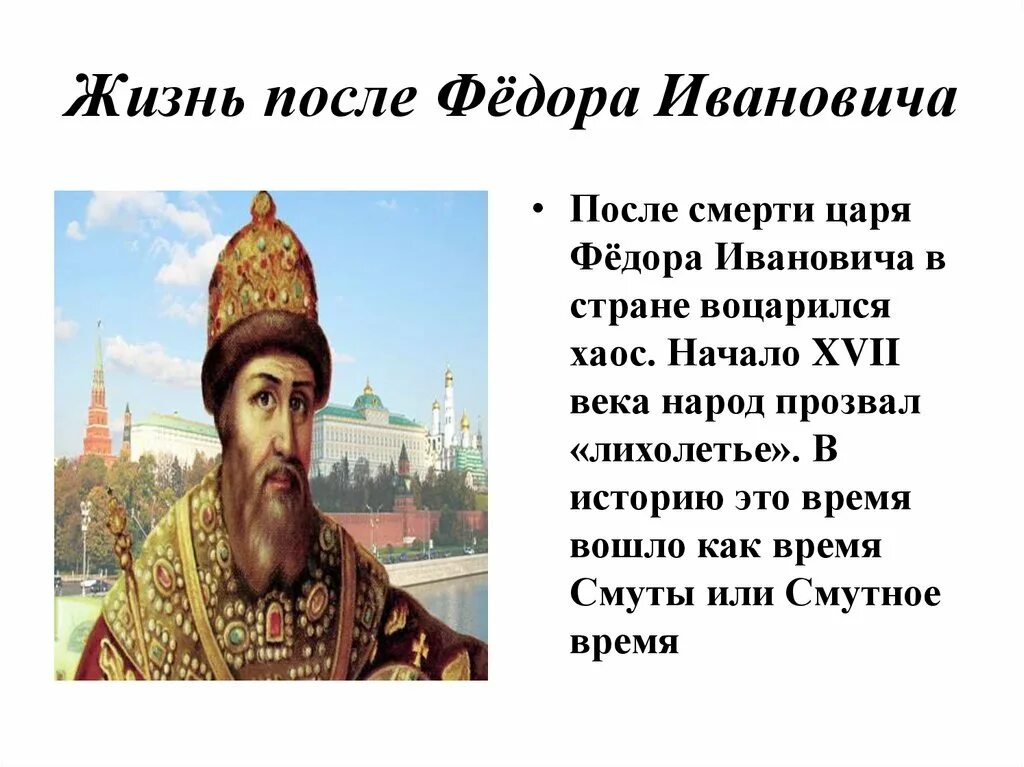 Жизнь после Фёдора Ивановича

• После смерти царя Фёдора Ивановича в стране воцарился хаос. Начало XVII века народ прозвал «лихолетье». В историю это время вошло как время Смуты или Смутное время